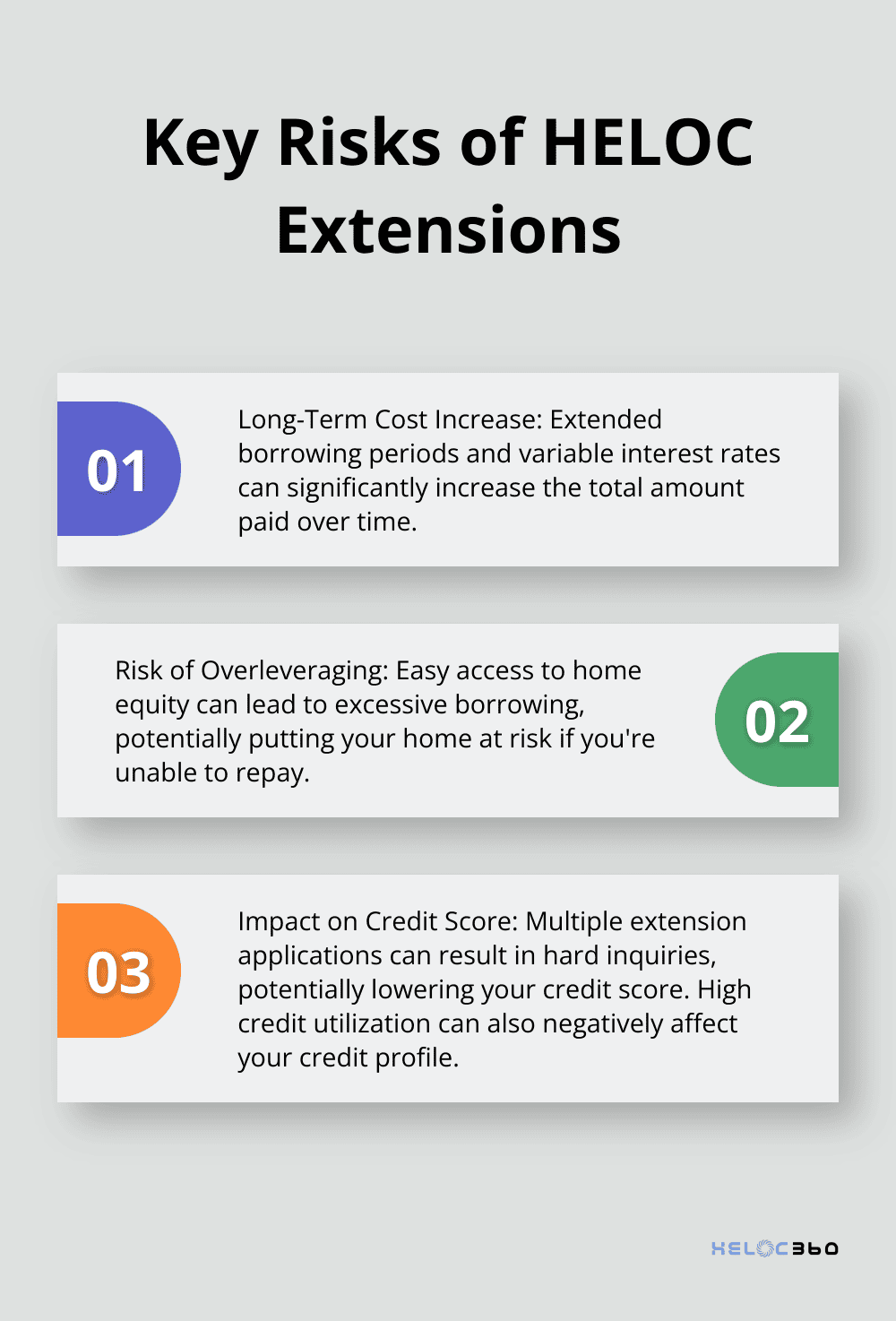 Key Risks of HELOC Extensions

01

Long-Term Cost Increase: Extended borrowing periods and variable interest rates can significantly increase the total amount paid over time.

Risk of Overleveraging: Easy access to home equity can lead to excessive borrowing, potentially putting your home at risk if you're unable to repay.

02

03

Impact on Credit Score: Multiple extension applications can result in hard inquiries, potentially lowering your credit score. High credit utilization can also negatively affect your credit profile.

HELOC360